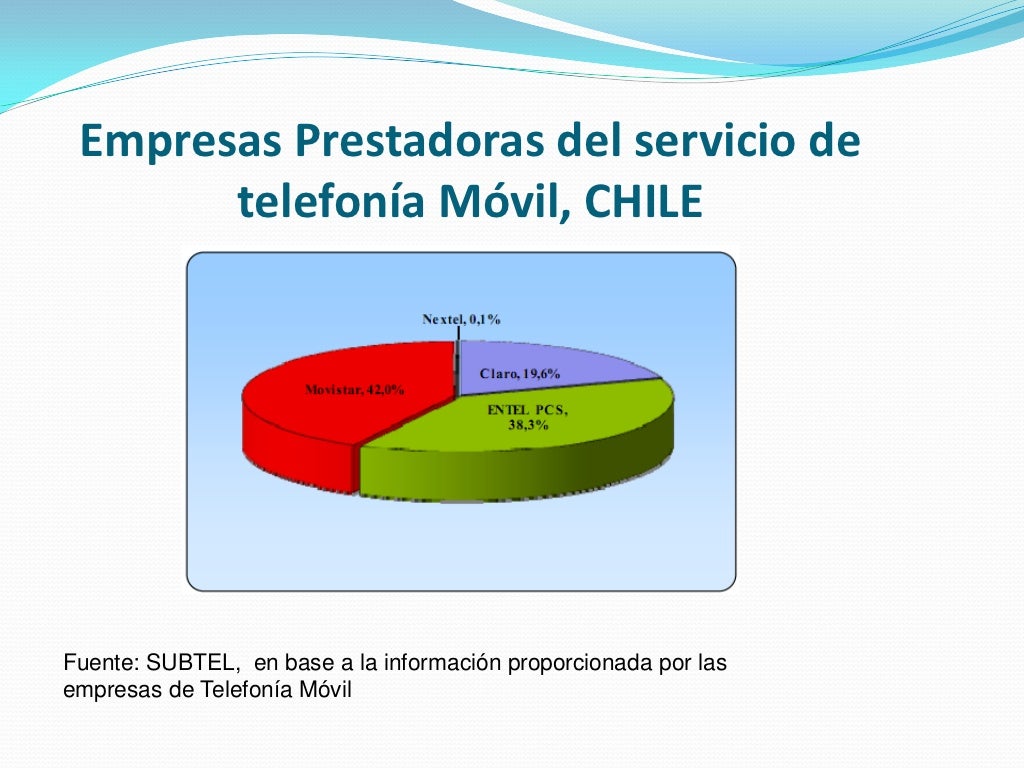 Empresas Prestadoras del servicio de telefonía Móvil, CHILE

Nextel, 0,1%

Claro, 19,6%

Movistar, 42,0%

ENTEL PCS, 38,3%

Fuente: SUBTEL, en base a la información proporcionada por las empresas de Telefonía Móvil